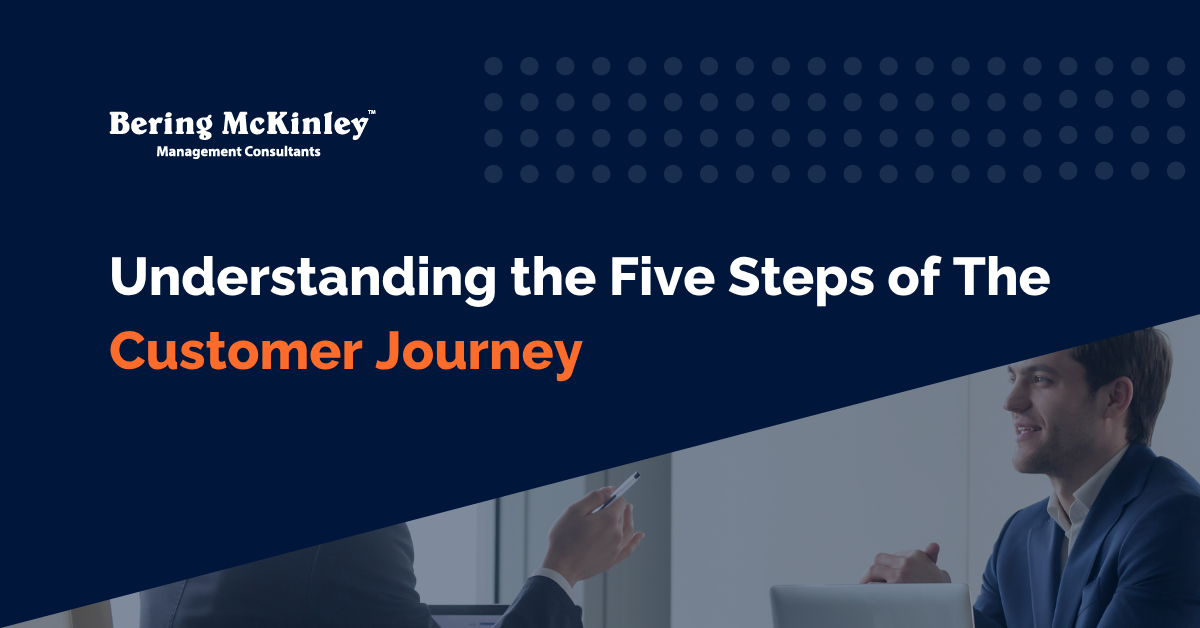 Bering McKinley™
Management Consultants

Understanding the Five Steps of The Customer Journey